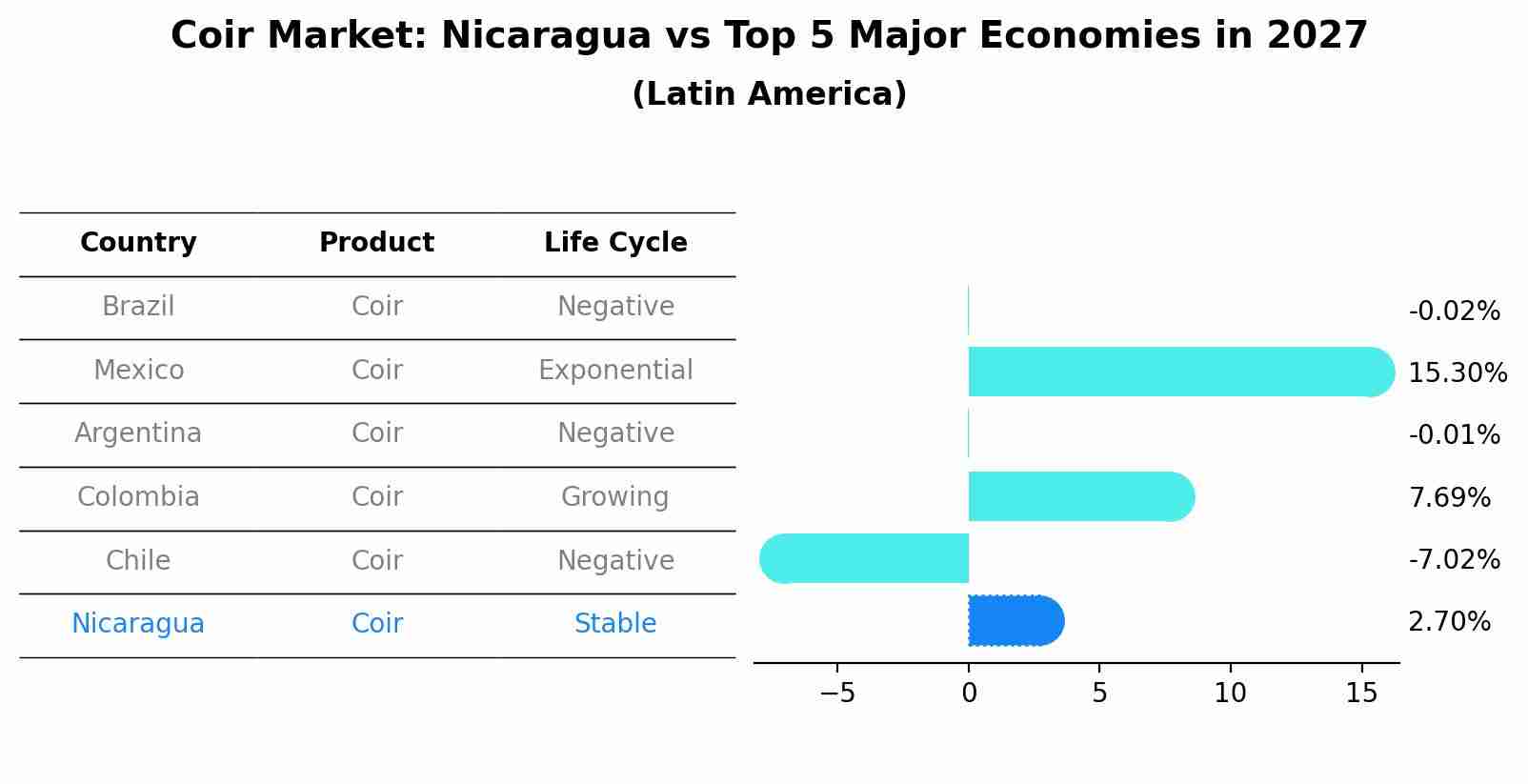 Coir Market: Nicaragua vs Top 5 Major Economies in 2027
(Latin America)

| Country | Product | Life Cycle |
|---|---|---|
| Brazil | Coir | Negative |
| Mexico | Coir | Exponential |
| Argentina | Coir | Negative |
| Colombia | Coir | Growing |
| Chile | Coir | Negative |
| Nicaragua | Coir | Stable |

-0.02%
15.30%
-0.01%
7.69%
-7.02%
2.70%

−5 0 5 10 15